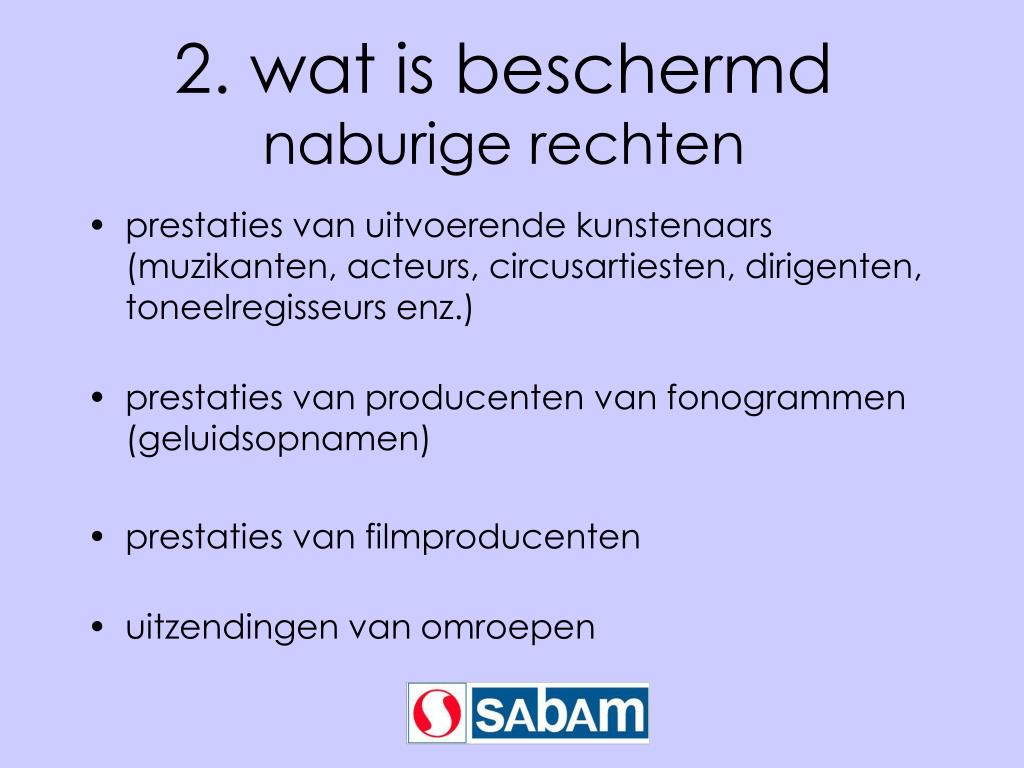 2. wat is beschermd
naburige rechten

• prestaties van uitvoerende kunstenaars (muzikanten, acteurs, circusartiesten, dirigenten, toneelregisseurs enz.)

• prestaties van producenten van fonogrammen (geluidsopnamen)

• prestaties van filmproducenten

• uitzendingen van omroepen

SABAM